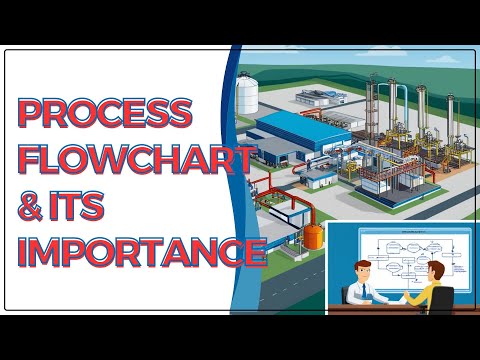 PROCESS FLOWCHART & ITS IMPORTANCE